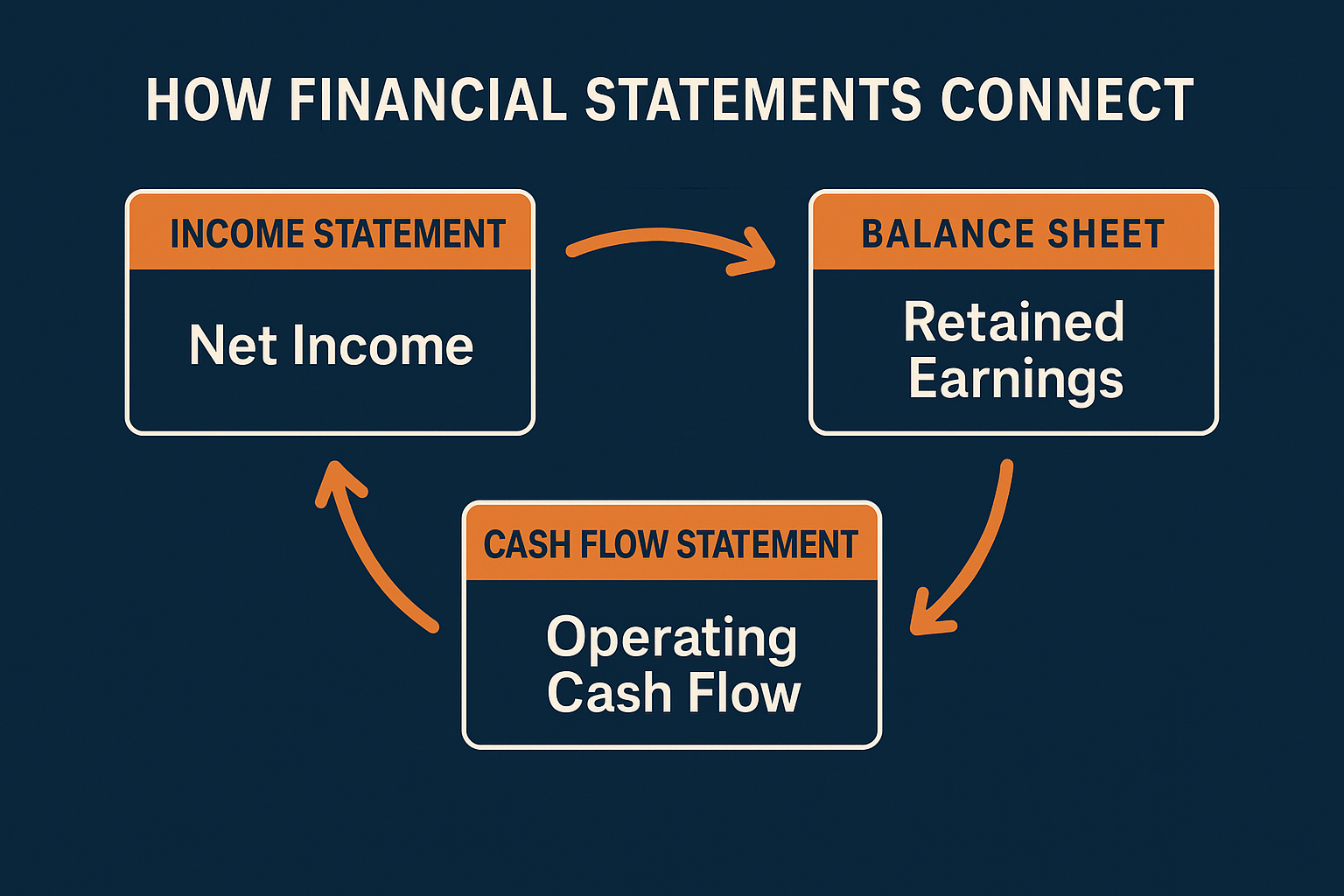 HOW FINANCIAL STATEMENTS CONNECT

INCOME STATEMENT

Net Income

BALANCE SHEET

Retained Earnings

CASH FLOW STATEMENT

Operating Cash Flow